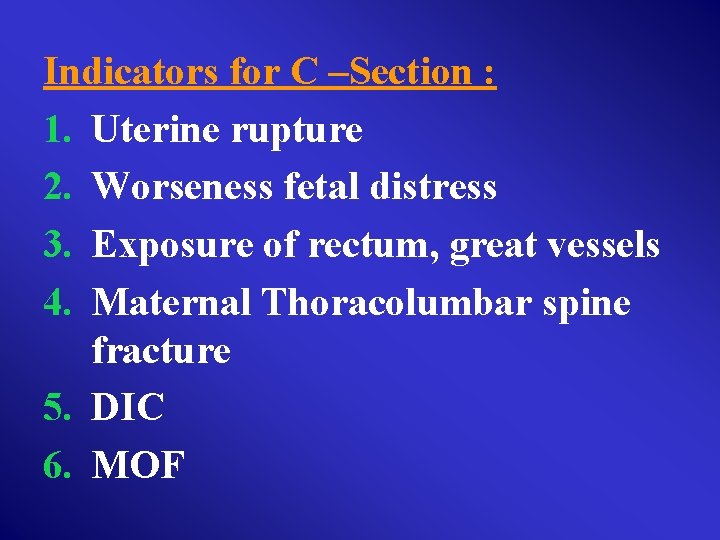 Indicators for C –Section :

1. Uterine rupture
2. Worseness fetal distress
3. Exposure of rectum, great vessels
4. Maternal Thoracolumbar spine fracture
5. DIC
6. MOF